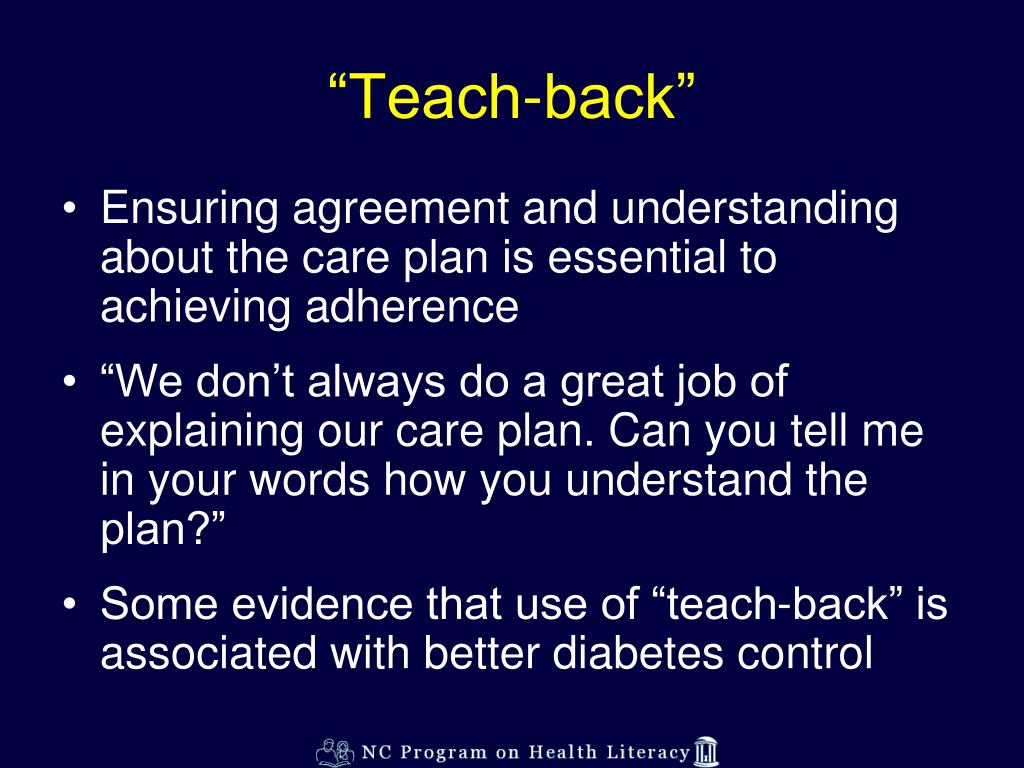 “Teach-back”

• Ensuring agreement and understanding about the care plan is essential to achieving adherence

• “We don’t always do a great job of explaining our care plan. Can you tell me in your words how you understand the plan?”

• Some evidence that use of “teach-back” is associated with better diabetes control

NC Program on Health Literacy